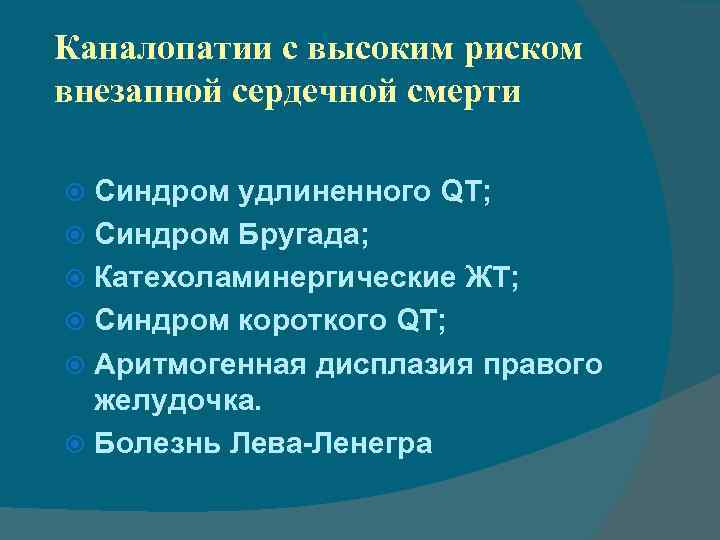 Каналопатии с высоким риском внезапной сердечной смерти

Синдром удлиненного QT;
Синдром Бругада;
Катехоламинергические ЖТ;
Синдром короткого QT;
Аритмогенная дисплазия правого желудочка.
Болезнь Лева-Ленегра